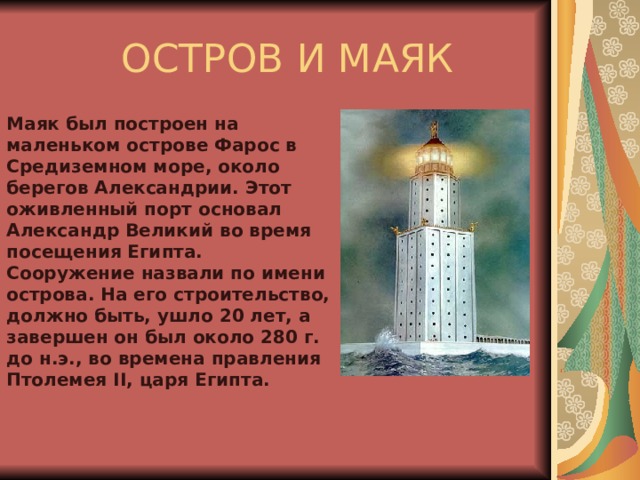 ОСТРОВ И МАЯК

Маяк был построен на маленьком острове Фарос в Средиземном море, около берегов Александрии. Этот оживленный порт основал Александр Великий во время посещения Египта. Сооружение назвали по имени острова. На его строительство, должно быть, ушло 20 лет, а завершен он был около 280 г. до н.э., во времена правления Птолемея II, царя Египта.